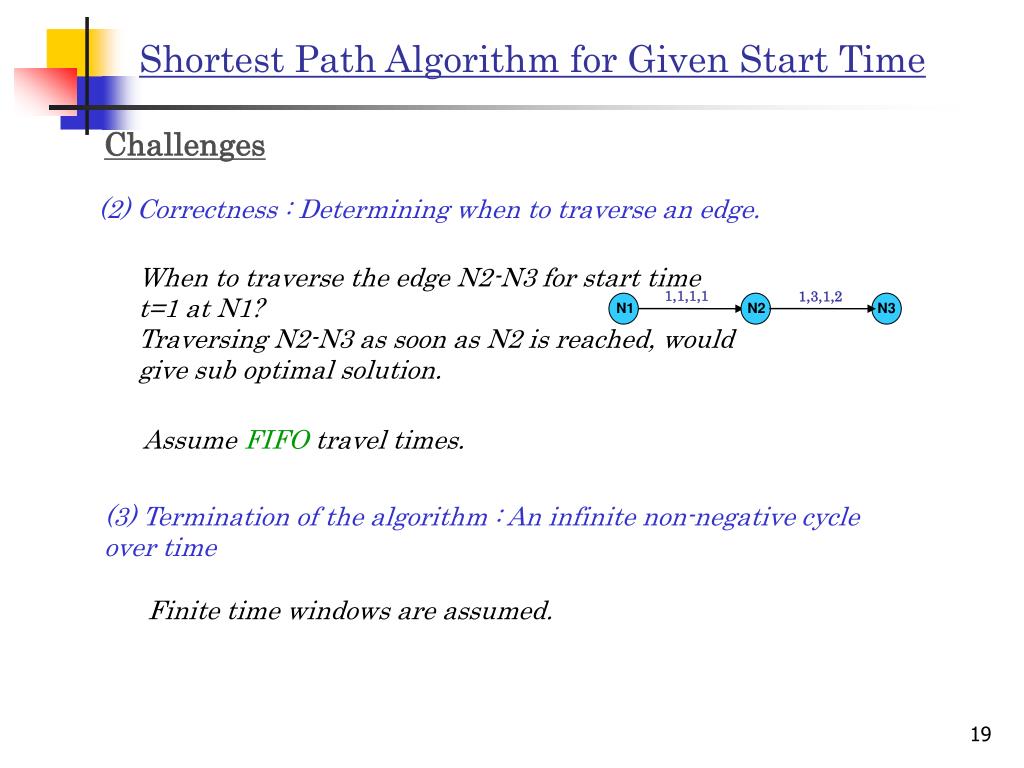 Shortest Path Algorithm for Given Start Time

Challenges

(2) Correctness : Determining when to traverse an edge.

When to traverse the edge N2-N3 for start time t=1 at N1?
Traversing N2-N3 as soon as N2 is reached, would give sub optimal solution.

N1 1,1,1,1 N2 1,3,1,2 N3

Assume FIFO travel times.

(3) Termination of the algorithm : An infinite non-negative cycle over time

Finite time windows are assumed.

19